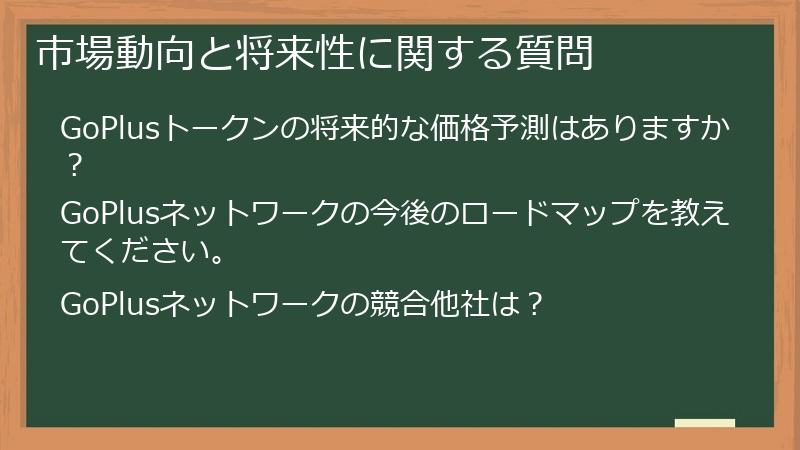 市場動向と将来性に関する質問

GoPlusトークンの将来的な価格予測はありますか？

GoPlusネットワークの今後のロードマップを教えてください。

GoPlusネットワークの競合他社は？